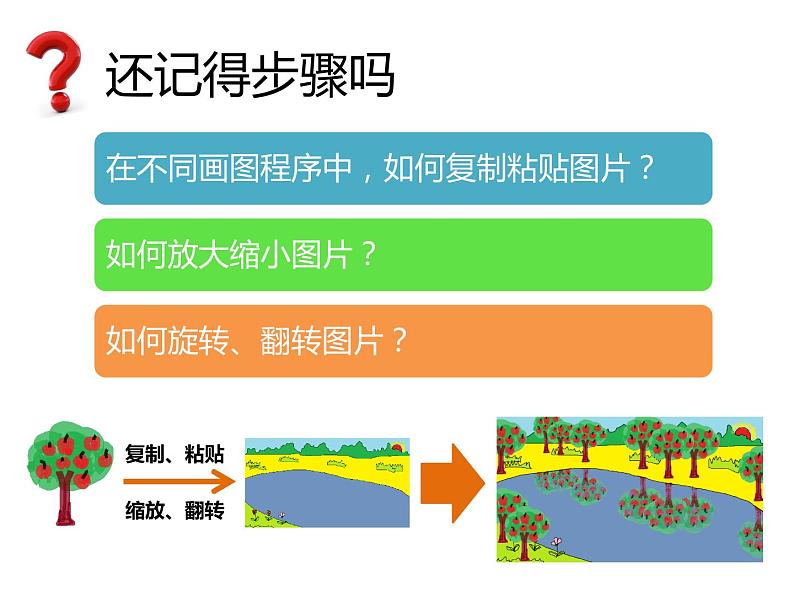 还记得步骤吗

在不同画图程序中，如何复制粘贴图片？

如何放大缩小图片？

如何旋转、翻转图片？

复制、粘贴

缩放、翻转